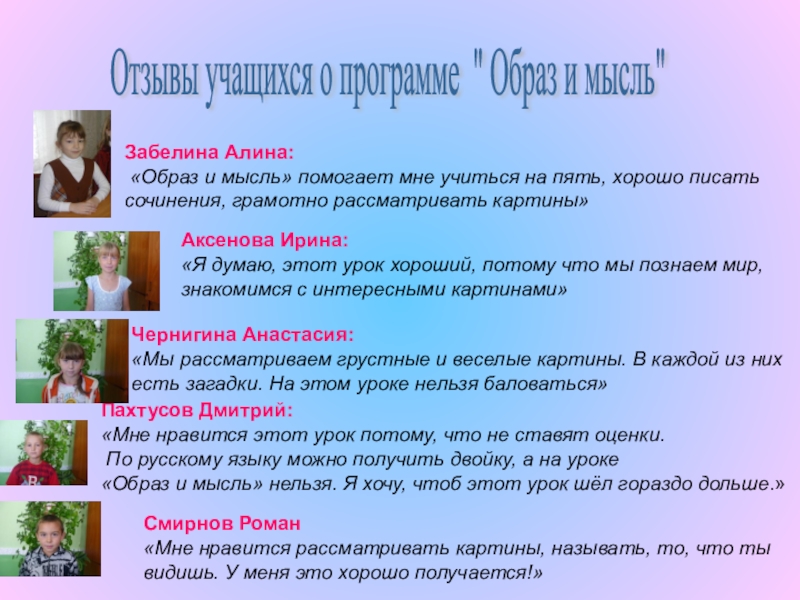 Отзывы учащихся о программе " Образ и мысль"

Забелина Алина:
«Образ и мысль» помогает мне учиться на пять, хорошо писать сочинения, грамотно рассматривать картины»

Аксенова Ирина:
«Я думаю, этот урок хороший, потому что мы познаем мир, знакомимся с интересными картинами»

Чернигина Анастасия:
«Мы рассматриваем грустные и веселые картины. В каждой из них есть загадки. На этом уроке нельзя баловаться»

Пахтусов Дмитрий:
«Мне нравится этот урок потому, что не ставят оценки. По русскому языку можно получить двойку, а на уроке «Образ и мысль» нельзя. Я хочу, чтоб этот урок шёл гораздо дольше.»

Смирнов Роман
«Мне нравится рассматривать картины, называть, то, что ты видишь. У меня это хорошо получается!»